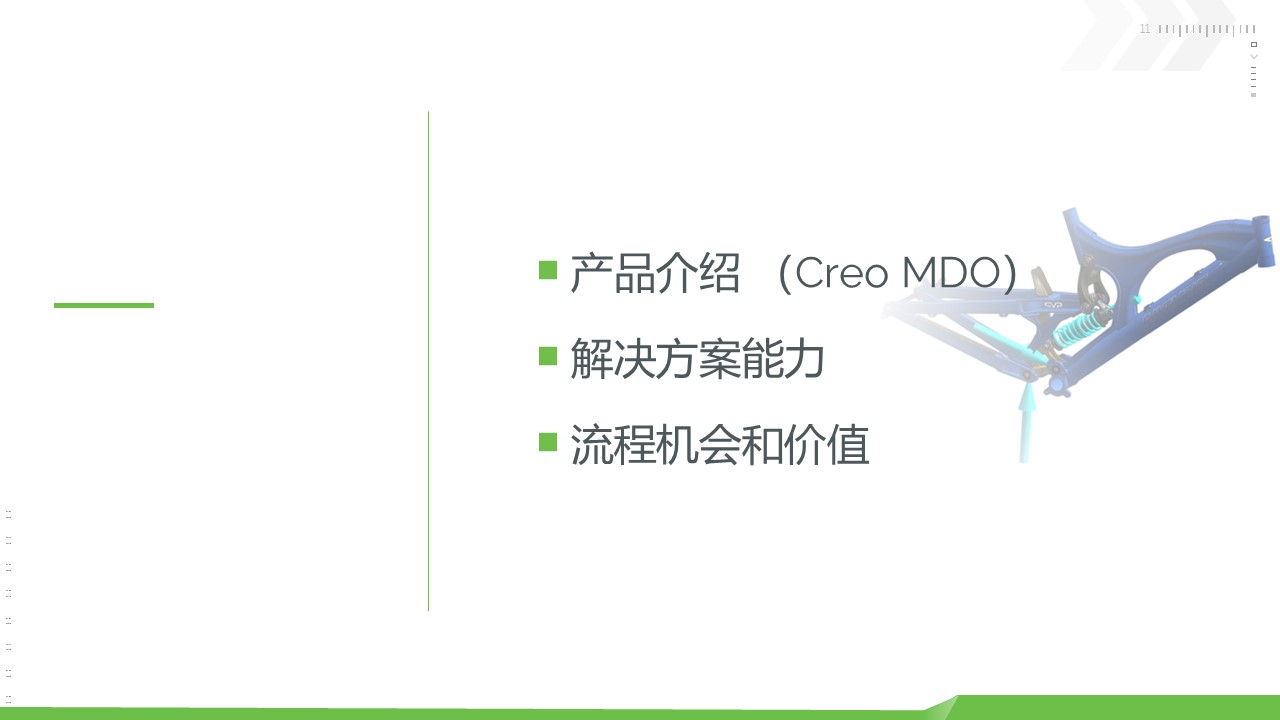 11

产品介绍 （Creo MDO）

解决方案能力

流程机会和价值